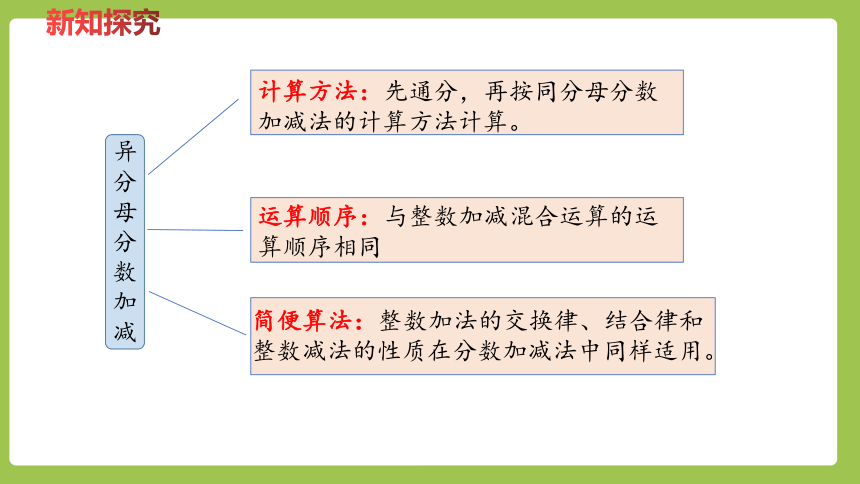 新知探究

异分母分数加减

计算方法：先通分，再按同分母分数加减法的计算方法计算。

运算顺序：与整数加减混合运算的运算顺序相同

简便算法：整数加法的交换律、结合律和整数减法的性质在分数加减法中同样适用。